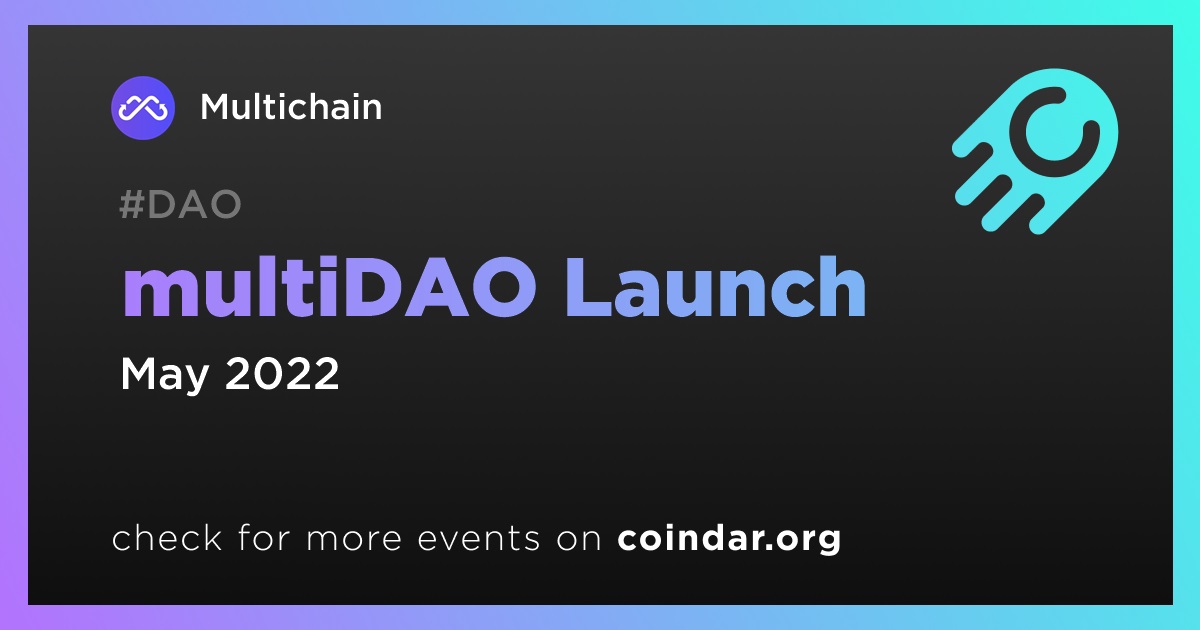 Multichain

#DAO

multiDAO Launch

May 2022

check for more events on coindar.org